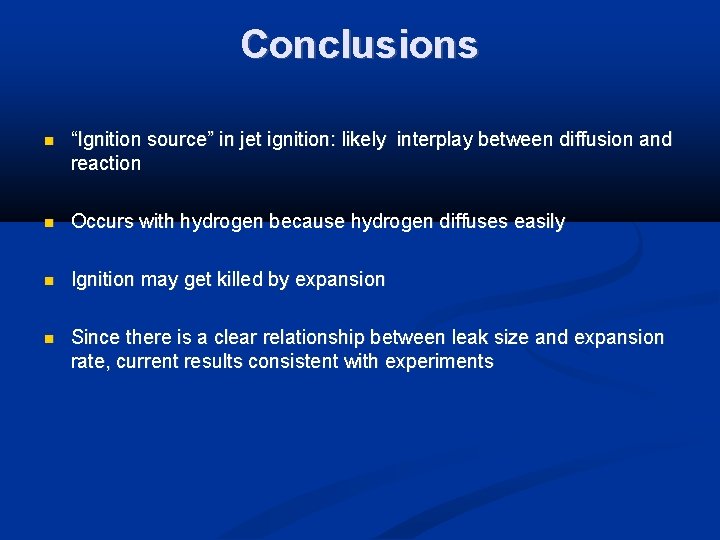 Conclusions

“Ignition source” in jet ignition: likely interplay between diffusion and reaction

Occurs with hydrogen because hydrogen diffuses easily

Ignition may get killed by expansion

Since there is a clear relationship between leak size and expansion rate, current results consistent with experiments